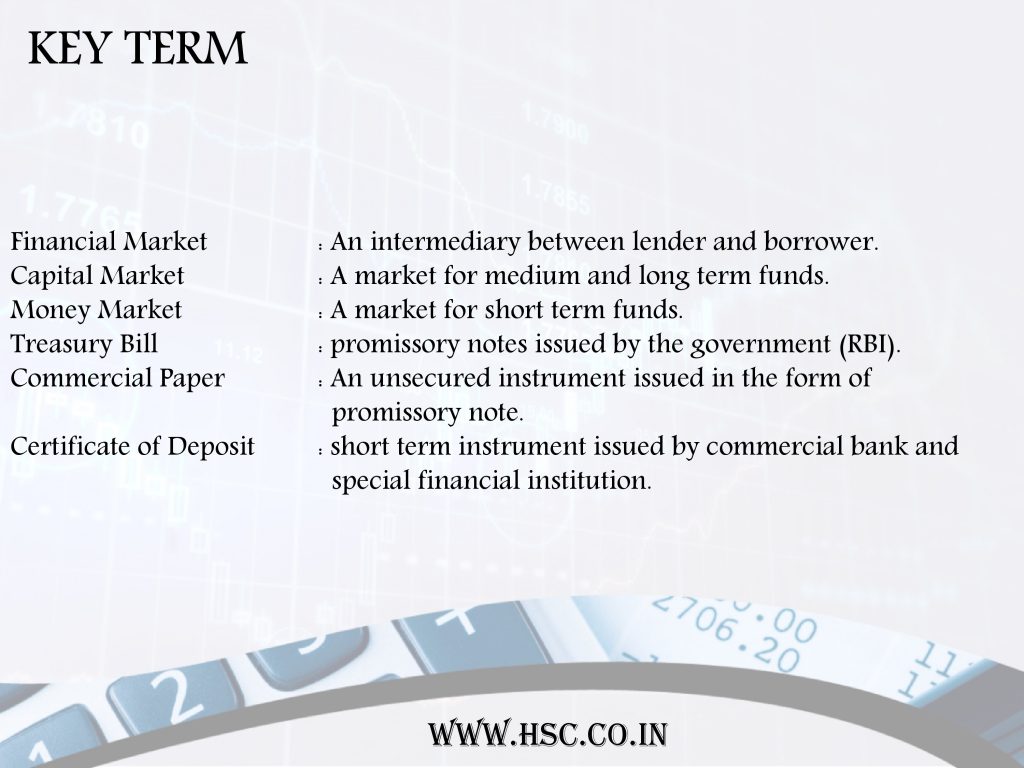 KEY TERM

Financial Market : An intermediary between lender and borrower.
Capital Market : A market for medium and long term funds.
Money Market : A market for short term funds.
Treasury Bill : promissory notes issued by the government (RBI).
Commercial Paper : An unsecured instrument issued in the form of promissory note.
Certificate of Deposit : short term instrument issued by commercial bank and special financial institution.

WWW.HSC.CO.IN